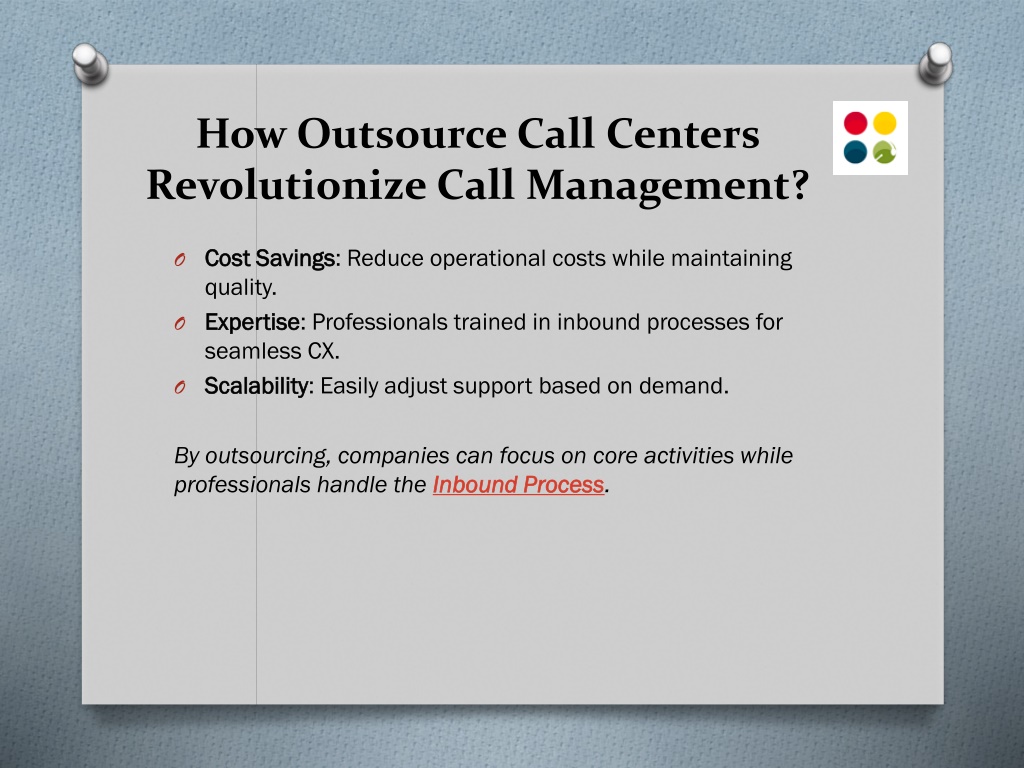 How Outsource Call Centers Revolutionize Call Management?

O Cost Savings: Reduce operational costs while maintaining quality.
O Expertise: Professionals trained in inbound processes for seamless CX.
O Scalability: Easily adjust support based on demand.

By outsourcing, companies can focus on core activities while professionals handle the Inbound Process.